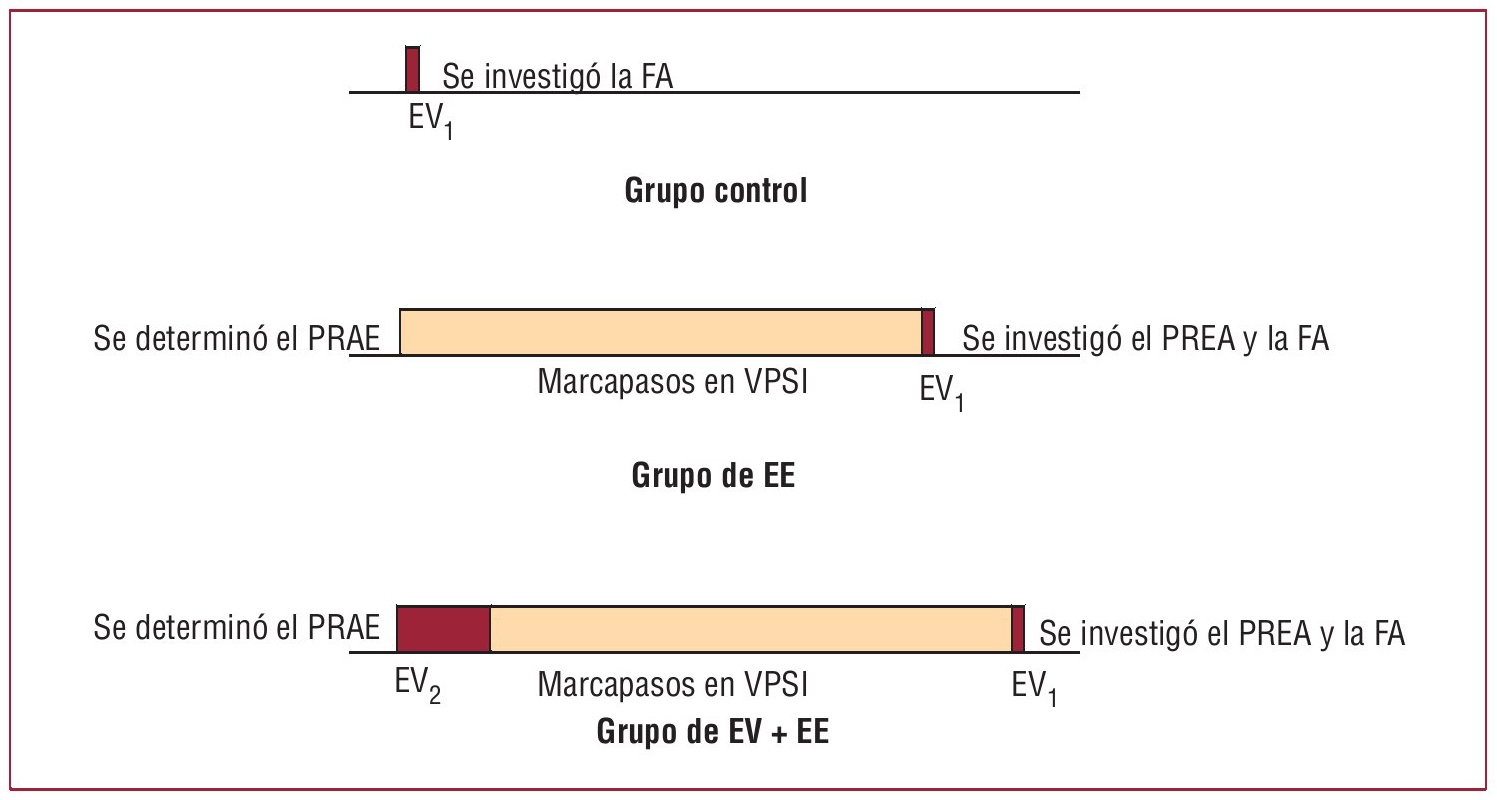 Se investigó la FA

$EV_1$

**Grupo control**

Se determinó el PRAE

Se investigó el PREA y la FA

Marcapasos en VPSI

$EV_1$

**Grupo de EE**

Se determinó el PRAE

Se investigó el PREA y la FA

$EV_2$

Marcapasos en VPSI

$EV_1$

**Grupo de EV + EE**